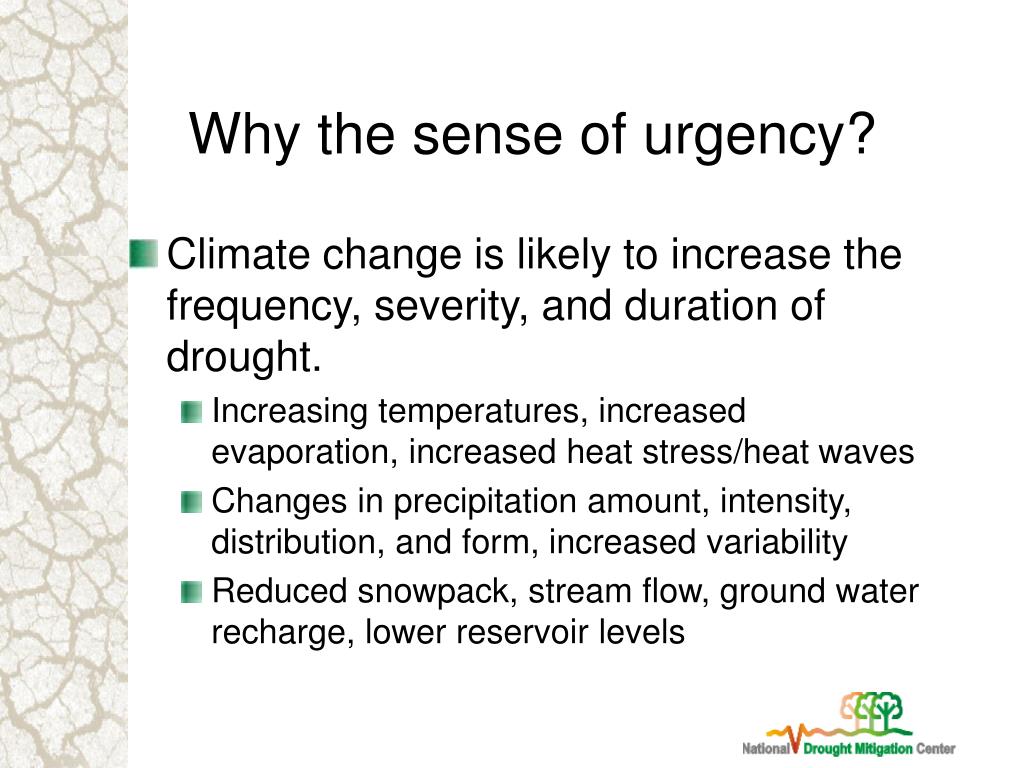 Why the sense of urgency?

Climate change is likely to increase the frequency, severity, and duration of drought.

Increasing temperatures, increased evaporation, increased heat stress/heat waves

Changes in precipitation amount, intensity, distribution, and form, increased variability

Reduced snowpack, stream flow, ground water recharge, lower reservoir levels

National Drought Mitigation Center